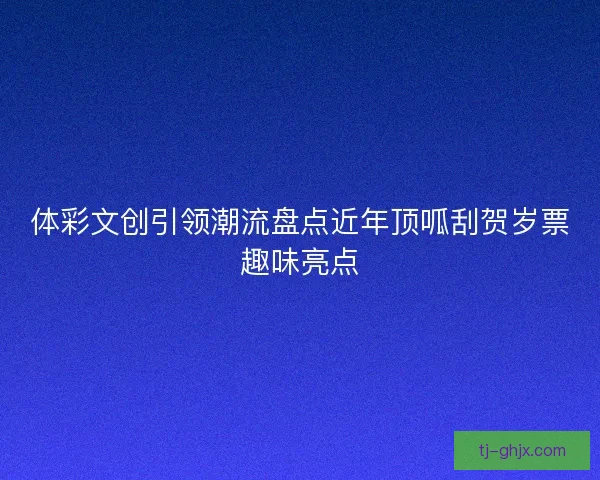 体彩文创引领潮流盘点近年顶呱刮贺岁票趣味亮点

tj-ghjx.com